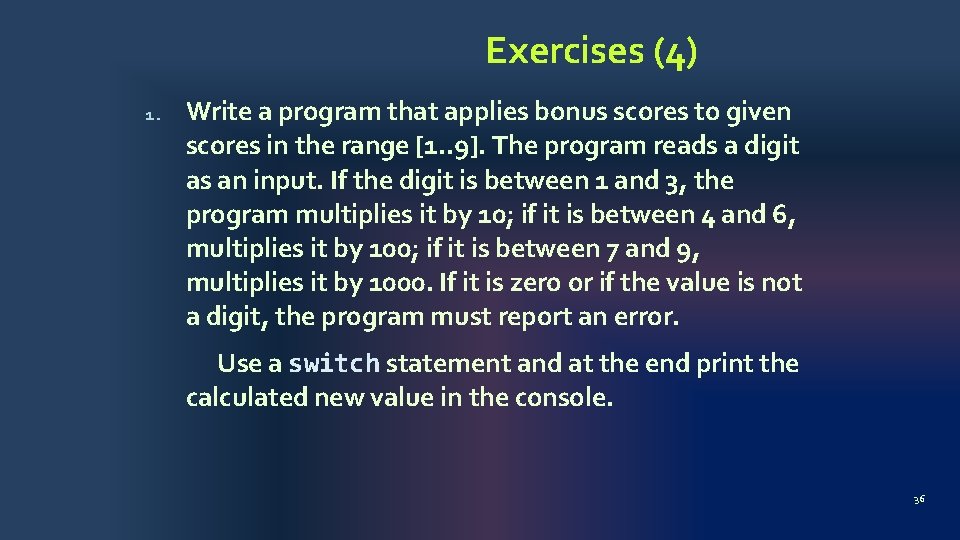 Exercises (4)

1. Write a program that applies bonus scores to given scores in the range [1..9]. The program reads a digit as an input. If the digit is between 1 and 3, the program multiplies it by 10; if it is between 4 and 6, multiplies it by 100; if it is between 7 and 9, multiplies it by 1000. If it is zero or if the value is not a digit, the program must report an error.

Use a switch statement and at the end print the calculated new value in the console.

36